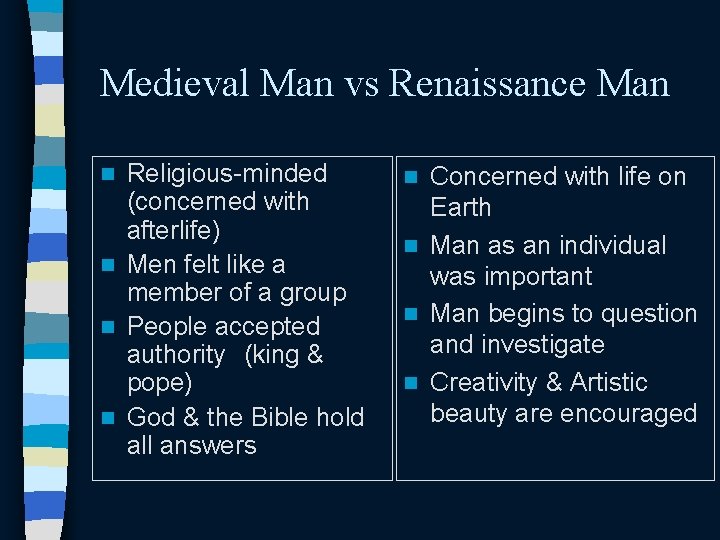 Medieval Man vs Renaissance Man

- Religious-minded (concerned with afterlife)
- Men felt like a member of a group
- People accepted authority (king & pope)
- God & the Bible hold all answers

- Concerned with life on Earth
- Man as an individual was important
- Man begins to question and investigate
- Creativity & Artistic beauty are encouraged